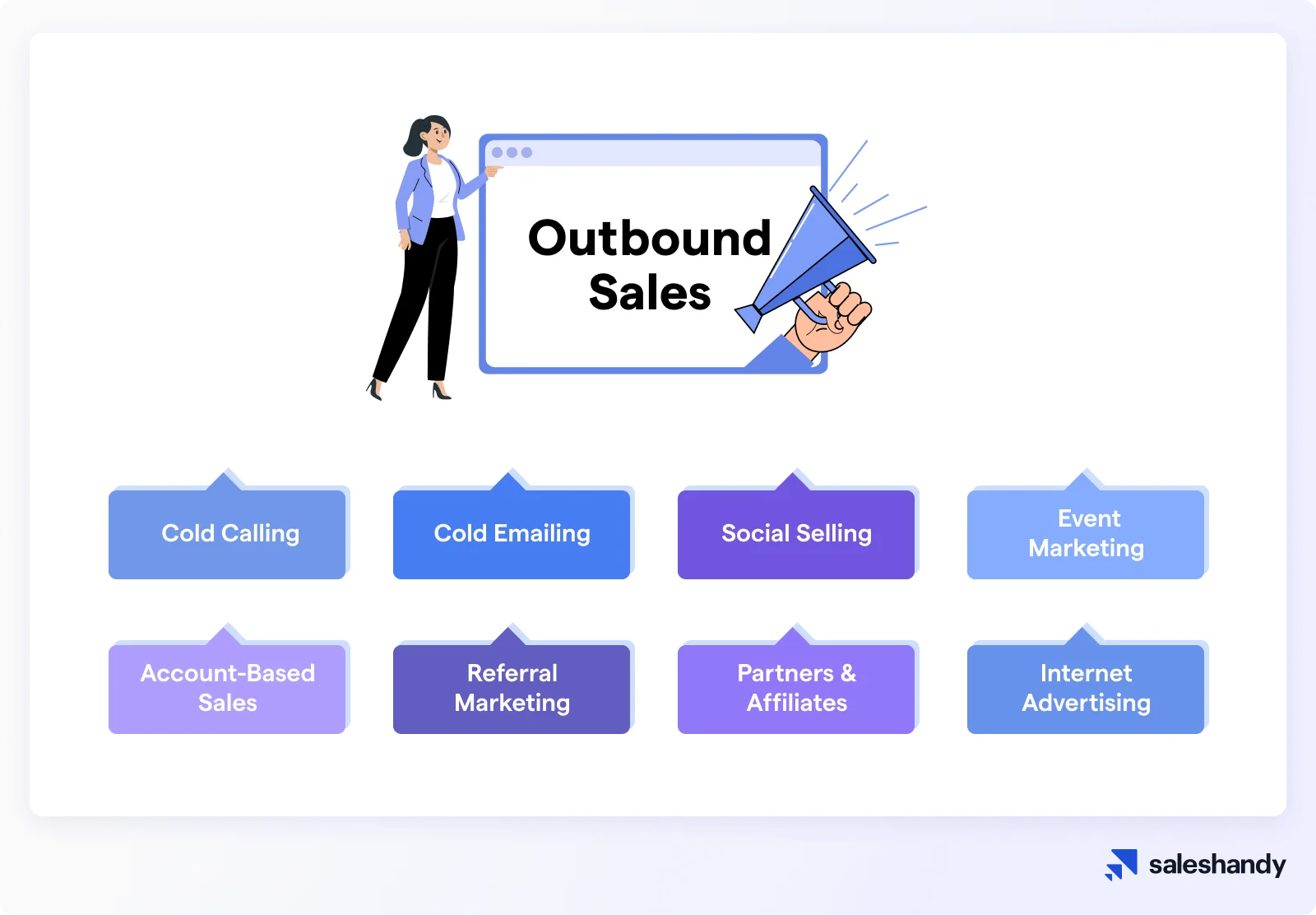 Outbound Sales

Cold Calling

Cold Emailing

Social Selling

Event Marketing

Account-Based Sales

Referral Marketing

Partners & Affiliates

Internet Advertising

saleshandy